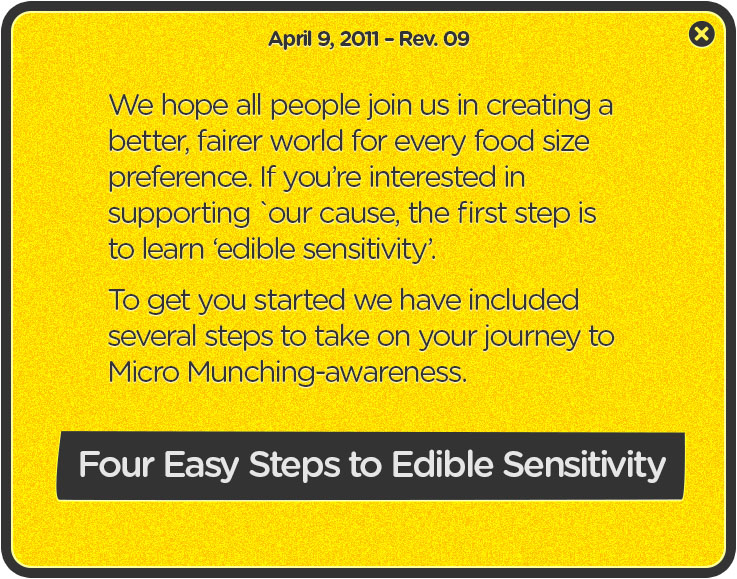 April 9, 2011 – Rev. 09

We hope all people join us in creating a better, fairer world for every food size preference. If you're interested in supporting `our cause, the first step is to learn 'edible sensitivity'.

To get you started we have included several steps to take on your journey to Micro Munching-awareness.

Four Easy Steps to Edible Sensitivity